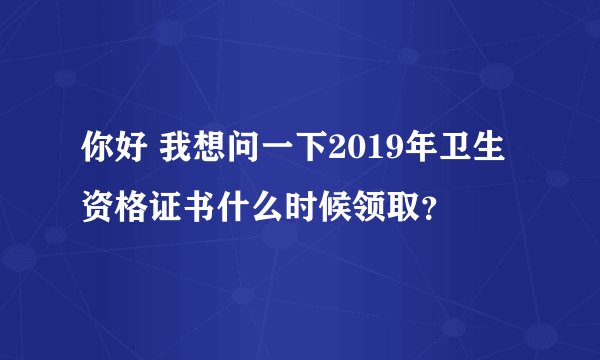 你好 我想问一下2019年卫生资格证书什么时候领取？